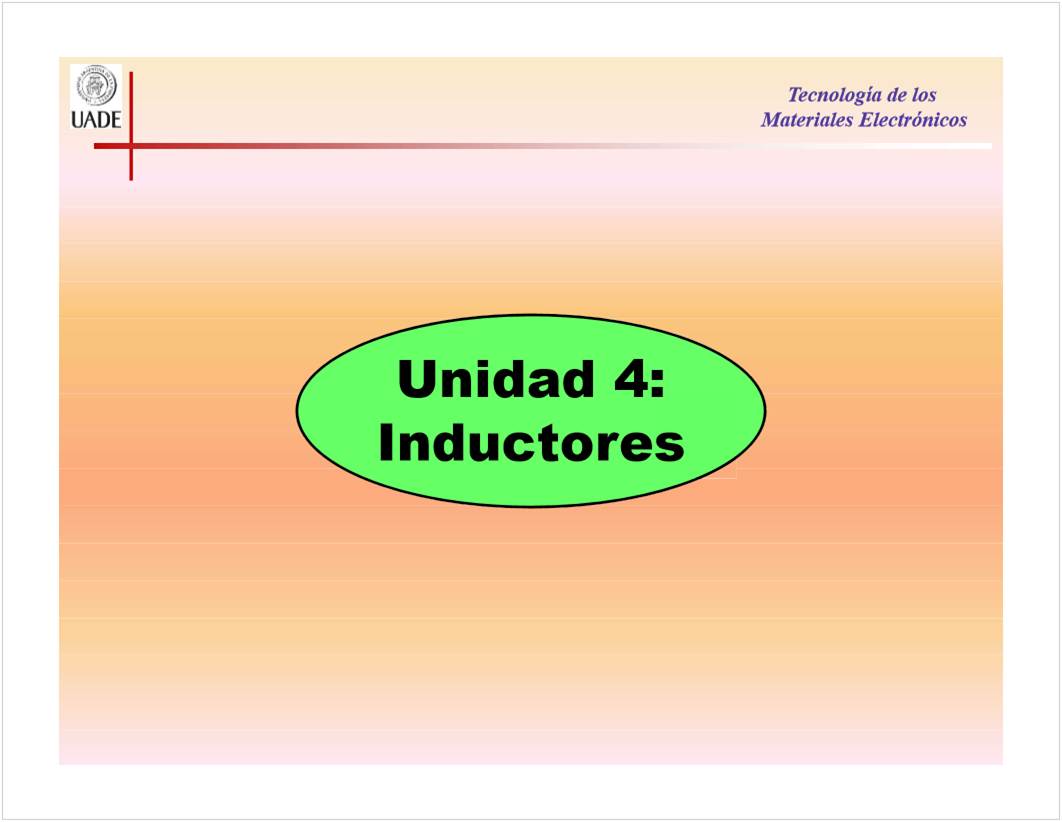 UADE

Tecnología de los Materiales Electrónicos

Unidad 4: Inductores